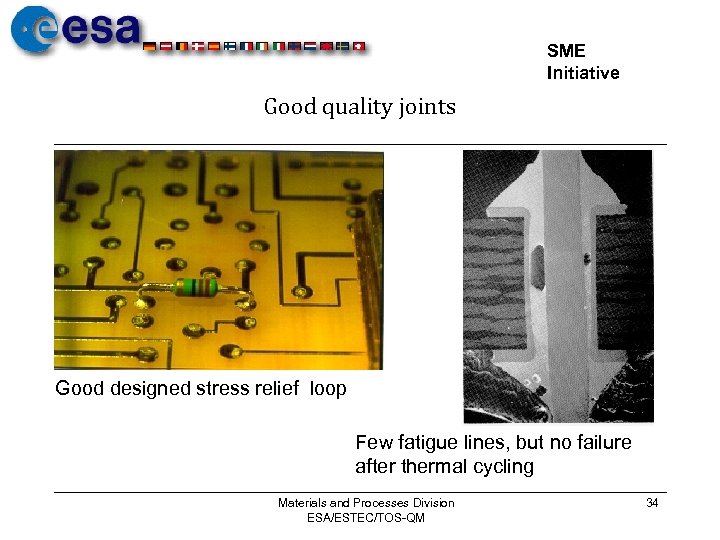 esa

SME
Initiative

Good quality joints

Good designed stress relief loop

Few fatigue lines, but no failure after thermal cycling

Materials and Processes Division
ESA/ESTEC/TOS-QM

34